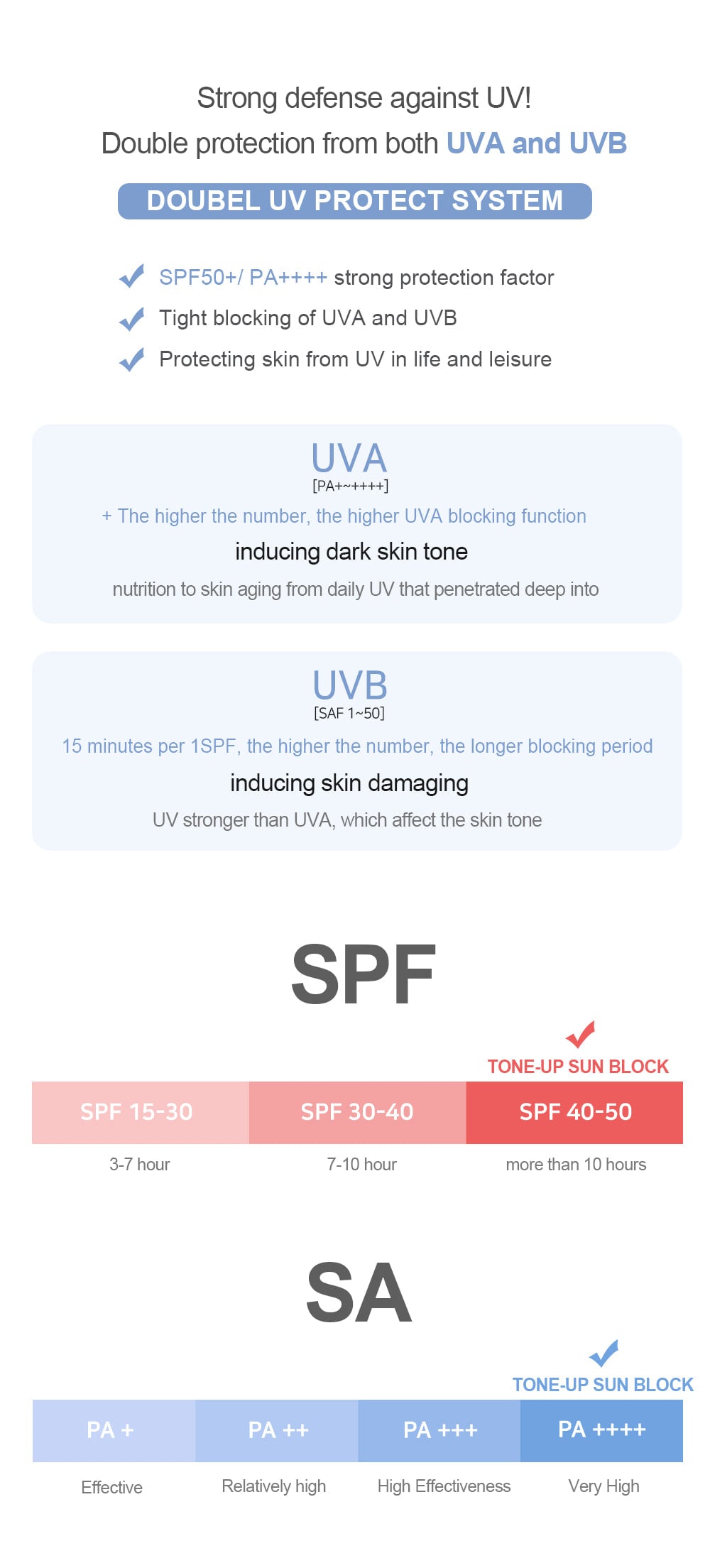 Strong defense against UV!
Double protection from both UVA and UVB

DOUBEL UV PROTECT SYSTEM

SPF50+/ PA++++ strong protection factor
Tight blocking of UVA and UVB
Protecting skin from UV in life and leisure

UVA
[PA+~++++]
+ The higher the number, the higher UVA blocking function
inducing dark skin tone
nutrition to skin aging from daily UV that penetrated deep into

UVB
[SAF 1~50]
15 minutes per 1SPF, the higher the number, the longer blocking period
inducing skin damaging
UV stronger than UVA, which affect the skin tone

SPF

TONE-UP SUN BLOCK

| SPF 15-30 | SPF 30-40 | SPF 40-50 |
|---|---|---|
| 3-7 hour | 7-10 hour | more than 10 hours |

SA

TONE-UP SUN BLOCK

| PA + | PA ++ | PA +++ | PA ++++ |
|---|---|---|---|
| Effective | Relatively high | High Effectiveness | Very High |